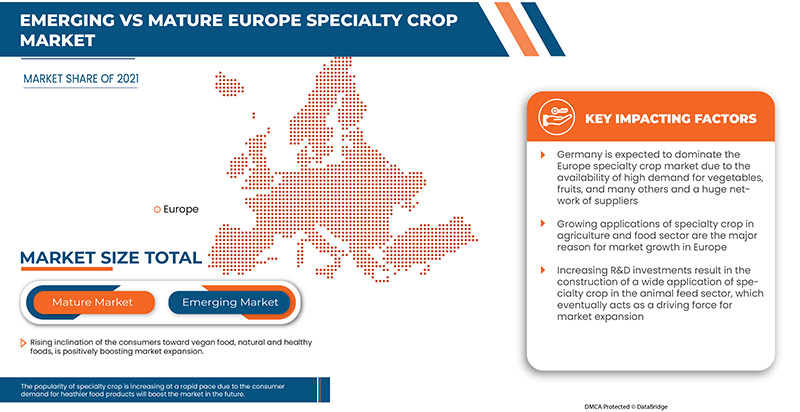 EMERGING VS MATURE EUROPE SPECIALTY CROP MARKET

MARKET SHARE OF 2021

Europe

MARKET SIZE TOTAL

Mature Market

Emerging Market

Rising inclination of the consumers toward vegan food, natural and healthy foods, is positively boosting market expansion.

The popularity of specialty crop is increasing at a rapid pace due to the consumer demand for heathier food products will boost the market in the future.

KEY IMPACTING FACTORS

Germany is expected to dominate the Europe specialty crop market due to the availability of high demand for vegetables, fruits, and many others and a huge network of suppliers

Growing applications of specialty crop in agriculture and food sector are the major reason for market growth in Europe

Increasing R&D investments result in the construction of a wide application of specialty crop in the animal feed sector, which eventually acts as a driving force for market expansion

DMCA Protected © DataBridge